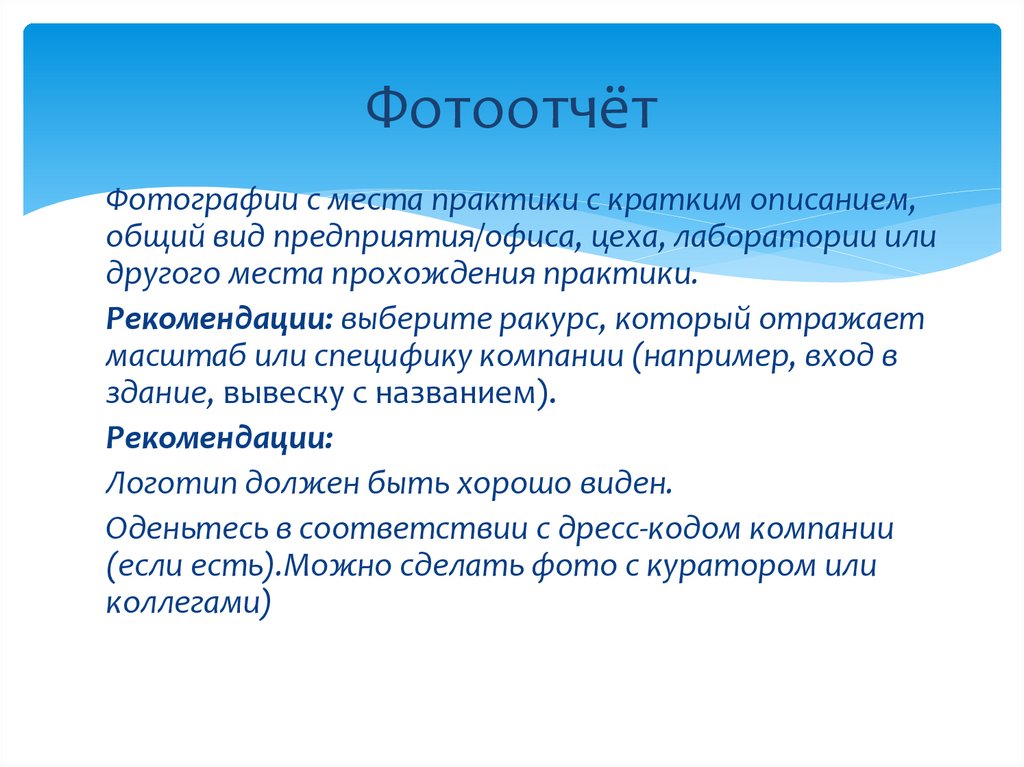 Фотоотчёт

Фотографии с места практики с кратким описанием, общий вид предприятия/офиса, цеха, лаборатории или другого места прохождения практики.

Рекомендации: выберите ракурс, который отражает масштаб или специфику компании (например, вход в здание, вывеску с названием).

Рекомендации:

Логотип должен быть хорошо виден.

Оденьтесь в соответствии с дресс-кодом компании (если есть).Можно сделать фото с куратором или коллегами)